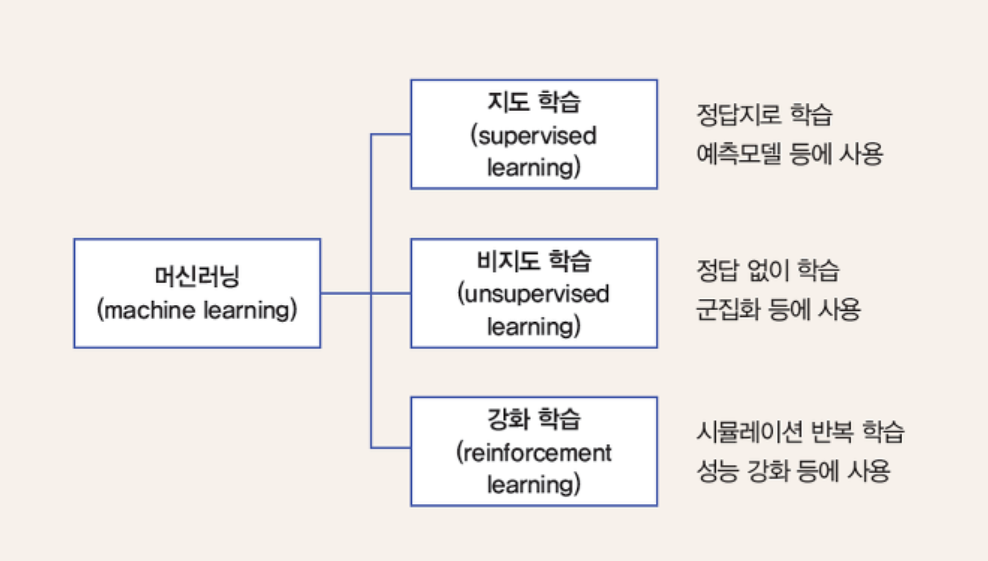 머신러닝
(machine learning)

지도 학습
(supervised learning)

정답지로 학습
예측모델 등에 사용

비지도 학습
(unsupervised learning)

정답 없이 학습
군집화 등에 사용

강화 학습
(reinforcement learning)

시뮬레이션 반복 학습
성능 강화 등에 사용